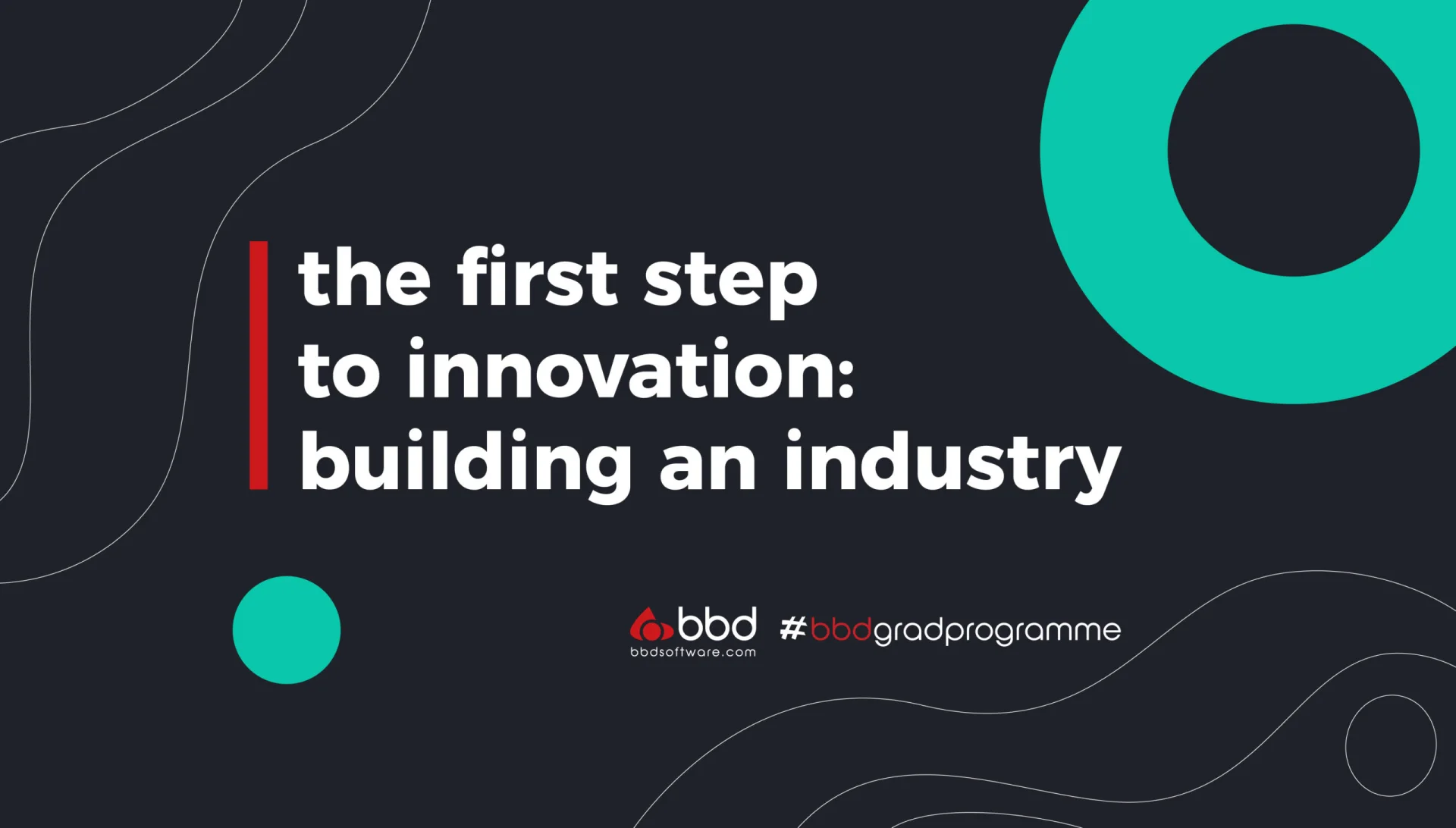 the first step to innovation: building an industry

bbd
bbdsoftware.com

#bbdgradprogramme